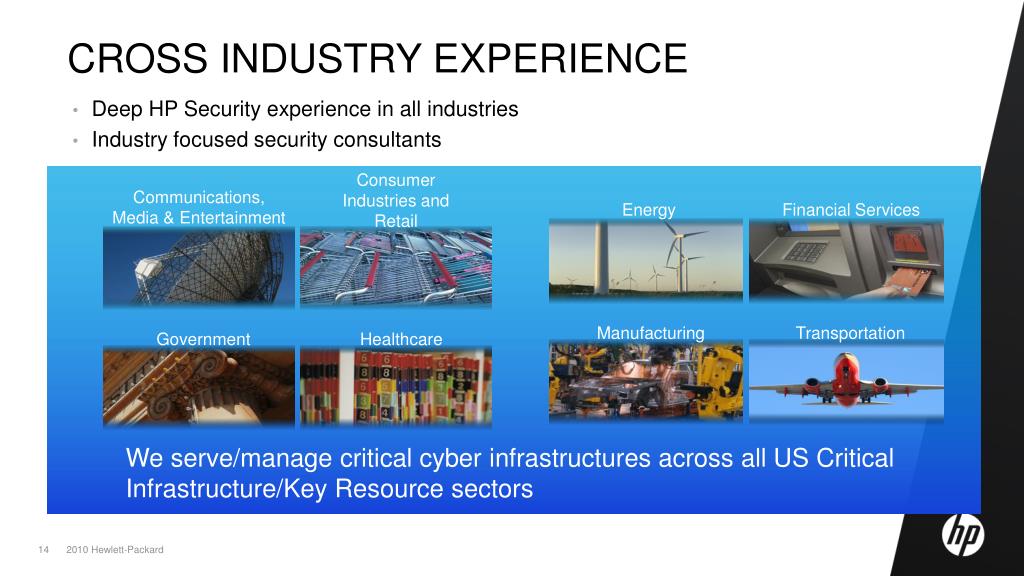 CROSS INDUSTRY EXPERIENCE

• Deep HP Security experience in all industries
• Industry focused security consultants

Communications, Media & Entertainment

Consumer Industries and Retail

Energy

Financial Services

Government

Healthcare

Manufacturing

Transportation

We serve/manage critical cyber infrastructures across all US Critical Infrastructure/Key Resource sectors

14 2010 Hewlett-Packard

hp